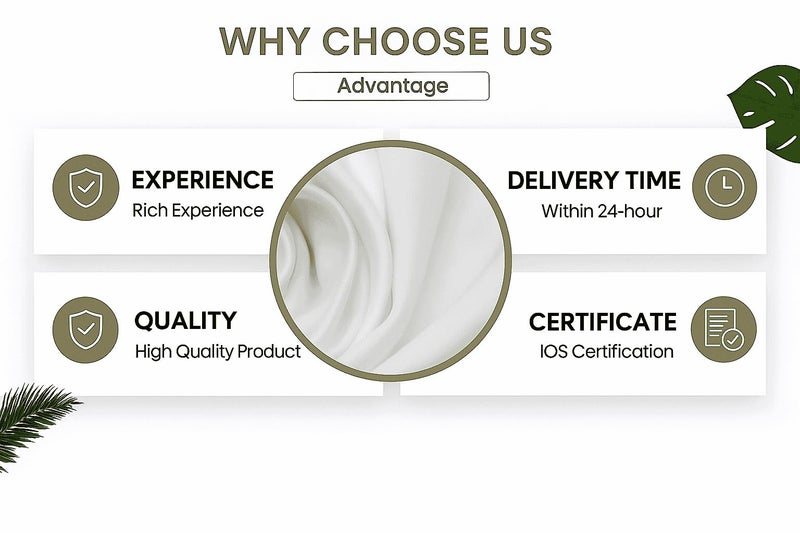 WHY CHOOSE US

Advantage

EXPERIENCE
Rich Experience

DELIVERY TIME
Within 24-hour

QUALITY
High Quality Product

CERTIFICATE
IOS Certification